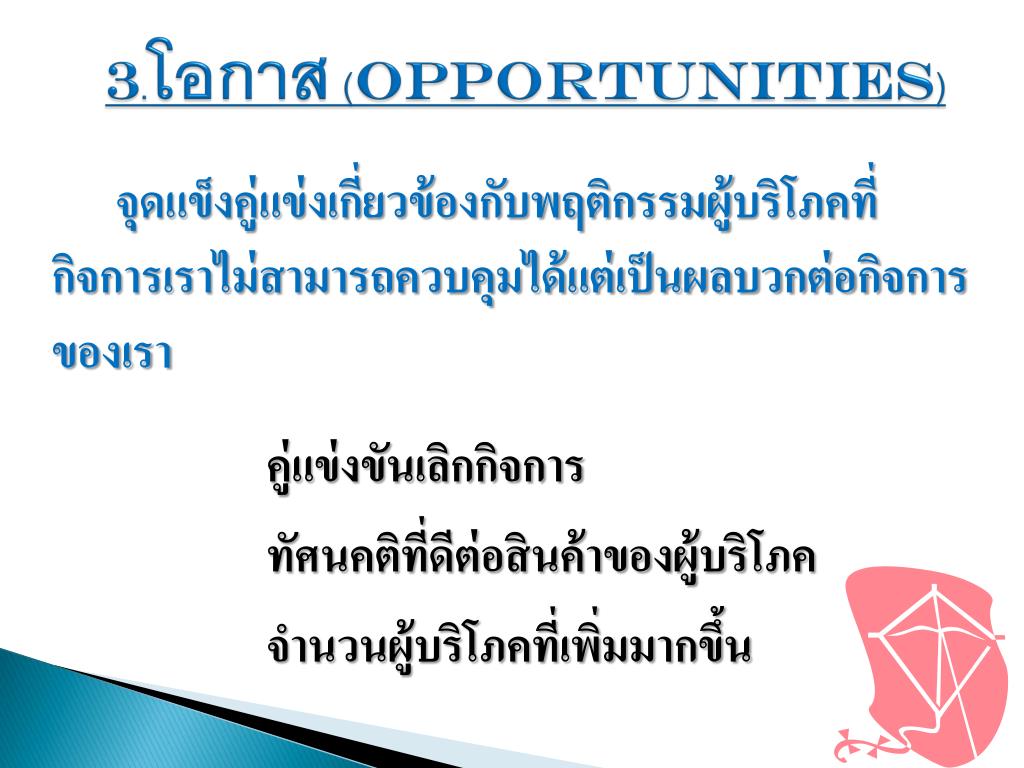 3.โอกาส (OPPORTUNITIES)

จุดแข็งคู่แข่งเกี่ยวข้องกับพฤติกรรมผู้บริโภคที่กิจการเราไม่สามารถควบคุมได้แต่เป็นผลบวกต่อกิจการของเรา

คู่แข่งขันเลิกกิจการ

ทัศนคติที่ดีต่อสินค้าของผู้บริโภค

จำนวนผู้บริโภคที่เพิ่มมากขึ้น